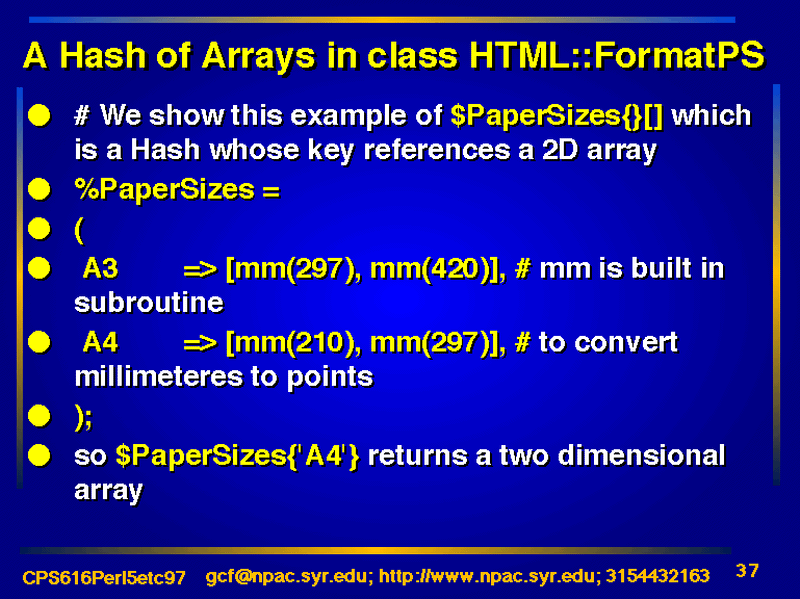 A Hash of Arrays in class HTML::FormatPS

- # We show this example of $PaperSizes{}[] which is a Hash whose key references a 2D array
- %PaperSizes =
- (
- A3 => [mm(297), mm(420)], # mm is built in subroutine
- A4 => [mm(210), mm(297)], # to convert millimeteres to points
- );
- so $PaperSizes{'A4'} returns a two dimensional array

CPS616Perl5etc97 gcf@npac.syr.edu; http://www.npac.syr.edu; 3154432163 37